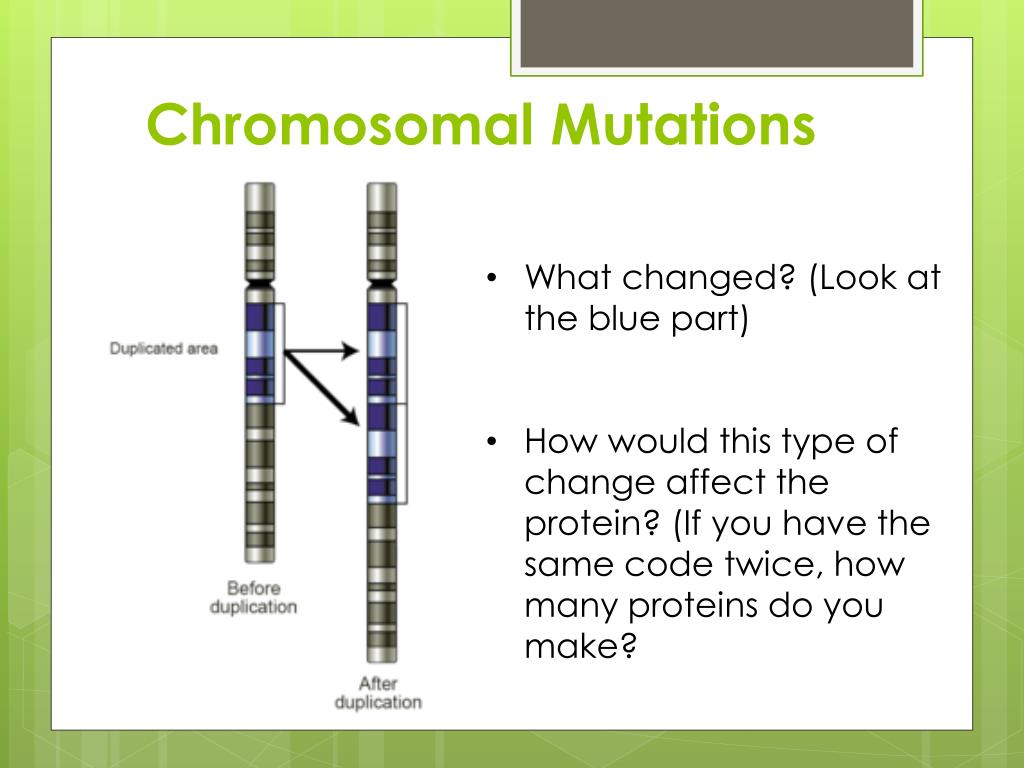 Chromosomal Mutations

Duplicated area

Before duplication

After duplication

• What changed? (Look at the blue part)

• How would this type of change affect the protein? (If you have the same code twice, how many proteins do you make?